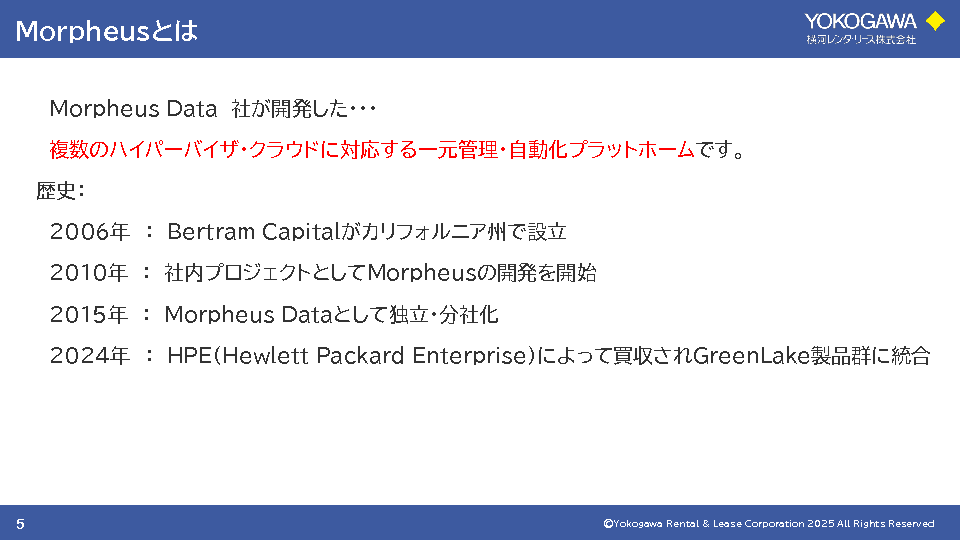 Morpheusとは

YOKOGAWA
横河レンタ・リース株式会社

Morpheus Data 社が開発した・・・
複数のハイパーバイザ・クラウドに対応する一元管理・自動化プラットホームです。

歴史:
2006年 : Bertram Capitalがカリフォルニア州で設立
2010年 : 社内プロジェクトとしてMorpheusの開発を開始
2015年 : Morpheus Dataとして独立・分社化
2024年 : HPE(Hewlett Packard Enterprise)によって買収されGreenLake製品群に統合

5
©Yokogawa Rental & Lease Corporation 2025 All Rights Reserved